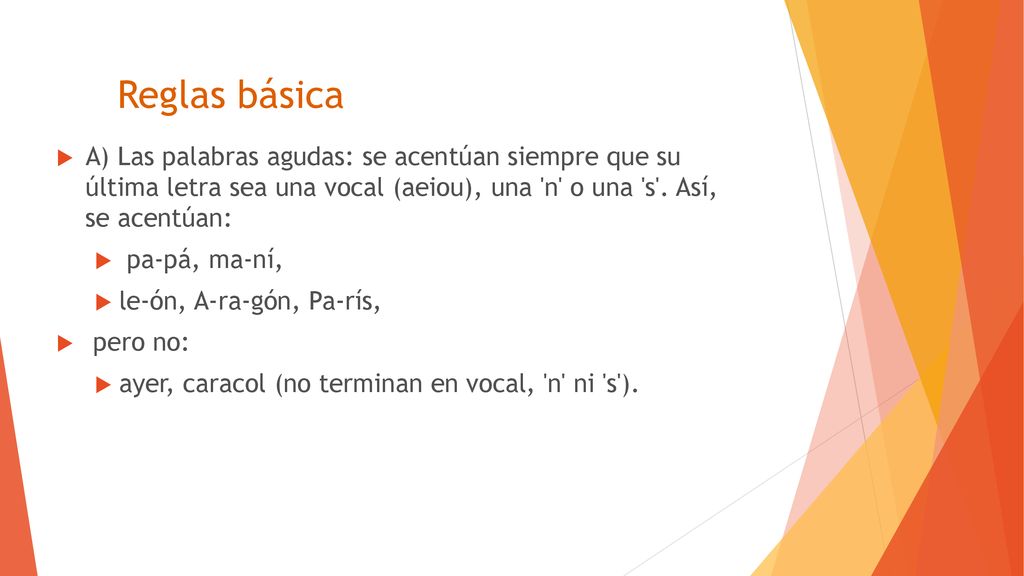 Reglas básica

A) Las palabras agudas: se acentúan siempre que su última letra sea una vocal (aeiou), una 'n' o una 's'. Así, se acentúan:

pa-pá, ma-ní,

le-ón, A-ra-gón, Pa-rís,

pero no:

ayer, caracol (no terminan en vocal, 'n' ni 's').